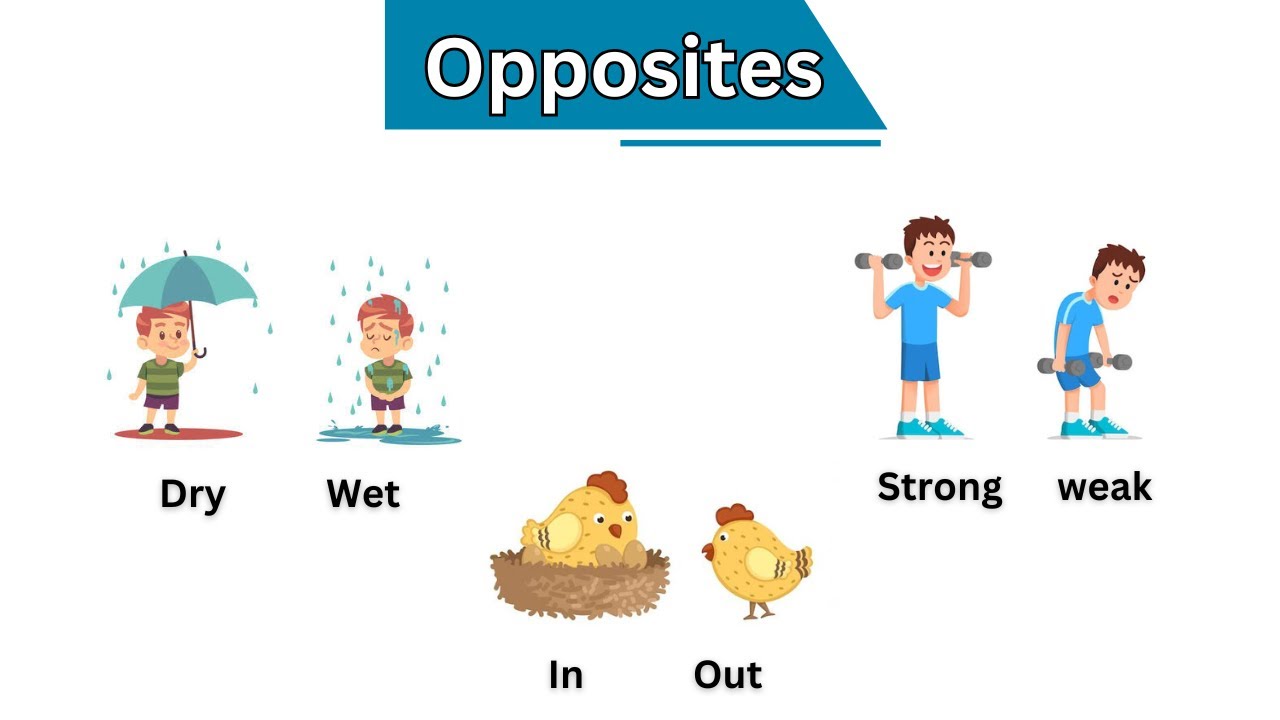 Opposites

Dry Wet

Strong weak

In Out